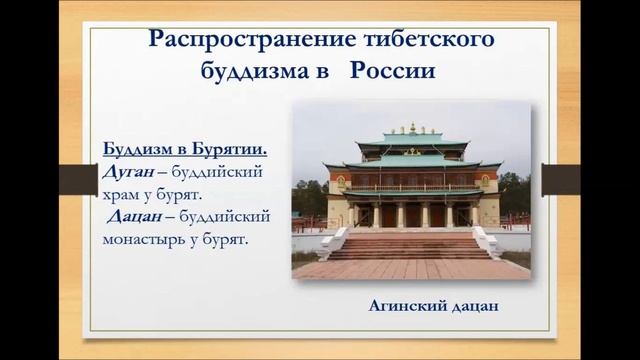 Распространение тибетского буддизма в России

Буддизм в Бурятии.
Дуган – буддийский храм у бурят.
Дацан – буддийский монастырь у бурят.

Агинский дацан